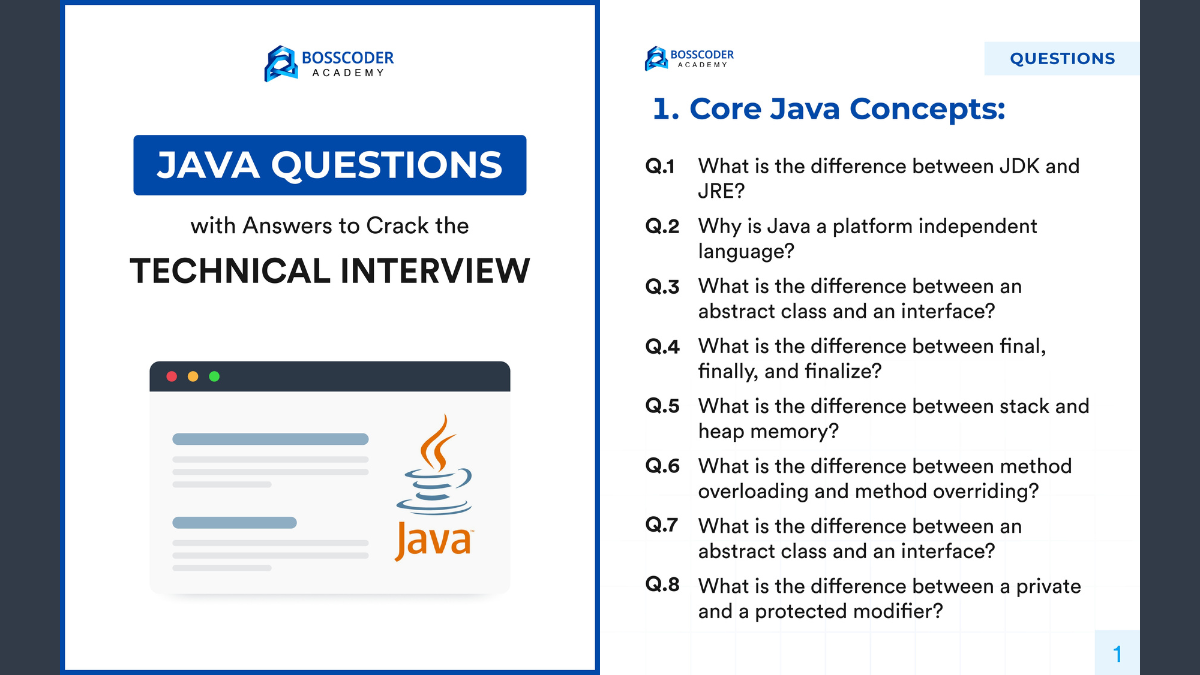 BOSSCODER ACADEMY

JAVA QUESTIONS

with Answers to Crack the

TECHNICAL INTERVIEW

Java

BOSSCODER ACADEMY

QUESTIONS

1. Core Java Concepts:

Q.1 What is the difference between JDK and JRE?

Q.2 Why is Java a platform independent language?

Q.3 What is the difference between an abstract class and an interface?

Q.4 What is the difference between final, finally, and finalize?

Q.5 What is the difference between stack and heap memory?

Q.6 What is the difference between method overloading and method overriding?

Q.7 What is the difference between an abstract class and an interface?

Q.8 What is the difference between a private and a protected modifier?

1